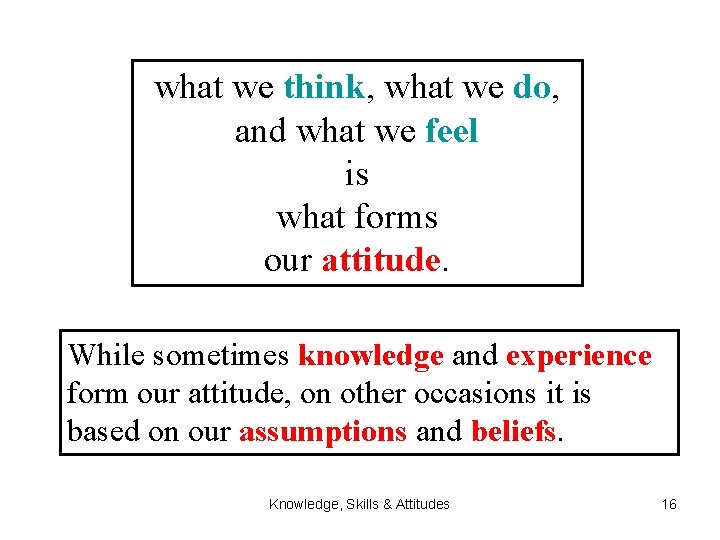 what we think, what we do, and what we feel
is
what forms
our attitude.

While sometimes knowledge and experience form our attitude, on other occasions it is based on our assumptions and beliefs.

Knowledge, Skills & Attitudes

16